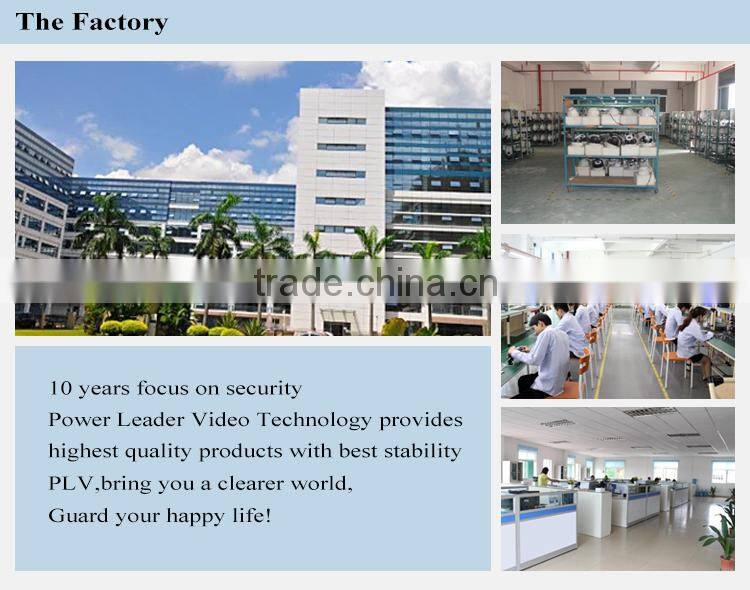 The Factory

trade.china.cn

10 years focus on security
Power Leader Video Technology provides
highest quality products with best stability
PLV,bring you a clearer world,
Guard your happy life!